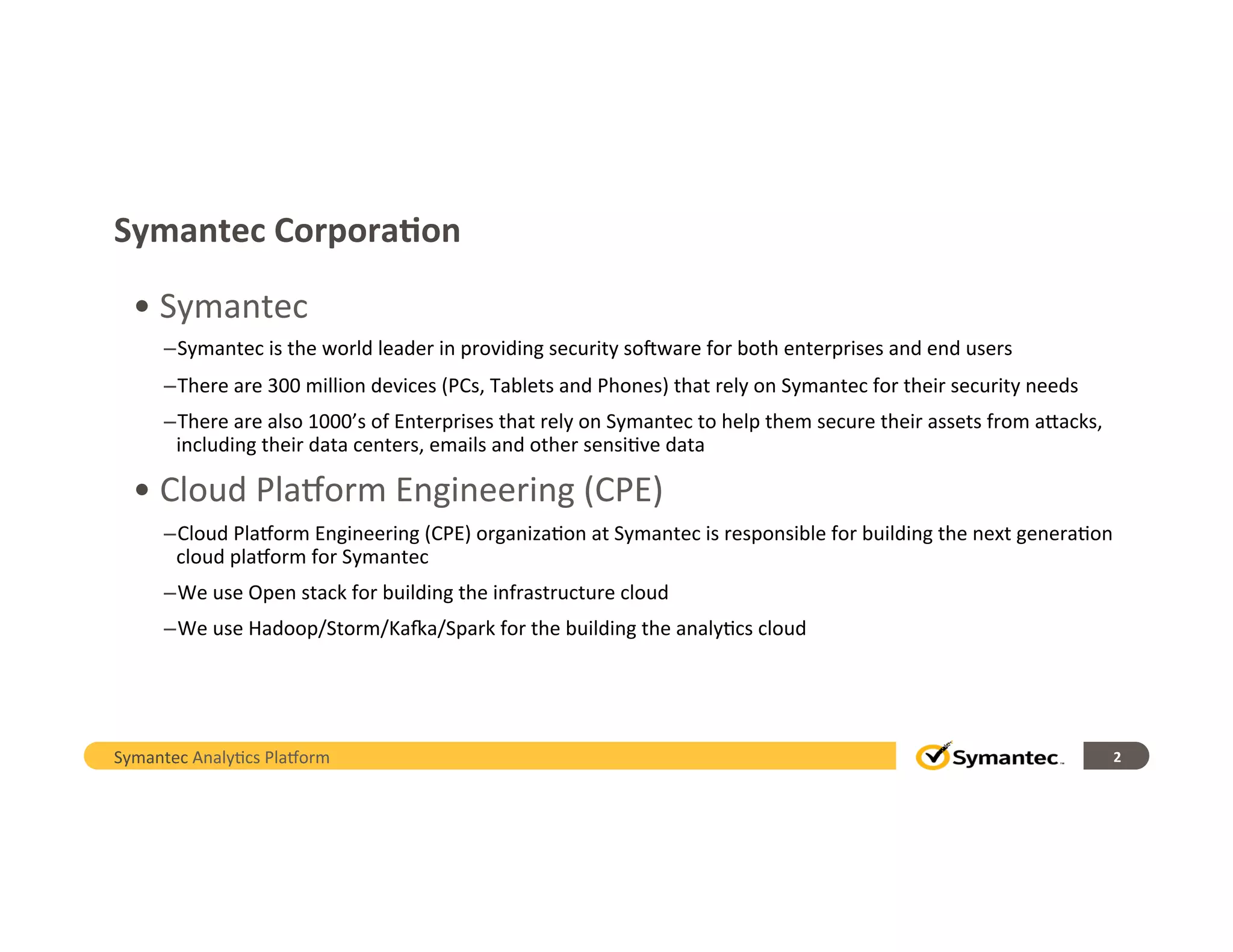 Symantec Corporation

• Symantec

–Symantec is the world leader in providing security software for both enterprises and end users

–There are 300 million devices (PCs, Tablets and Phones) that rely on Symantec for their security needs

–There are also 1000's of Enterprises that rely on Symantec to help them secure their assets from attacks, including their data centers, emails and other sensitive data

• Cloud Platform Engineering (CPE)

–Cloud Platform Engineering (CPE) organization at Symantec is responsible for building the next generation cloud platform for Symantec

–We use Open stack for building the infrastructure cloud

–We use Hadoop/Storm/Kafka/Spark for the building the analytics cloud

Symantec Analytics Platform

Symantec.

2